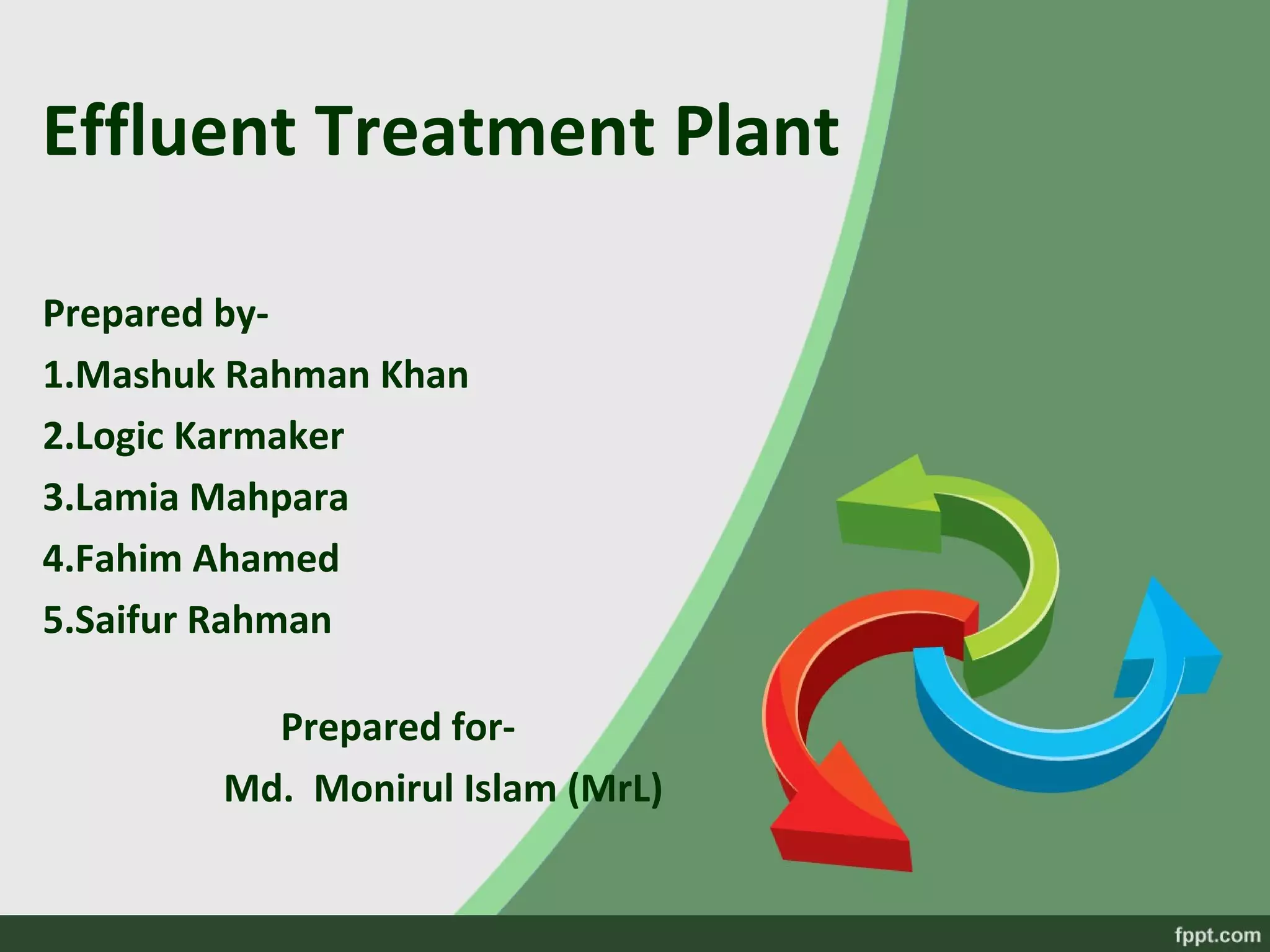 Effluent Treatment Plant

Prepared by-
1.Mashuk Rahman Khan
2.Logic Karmaker
3.Lamia Mahpara
4.Fahim Ahamed
5.Saifur Rahman

Prepared for-
Md. Monirul Islam (MrL)

fppt.com